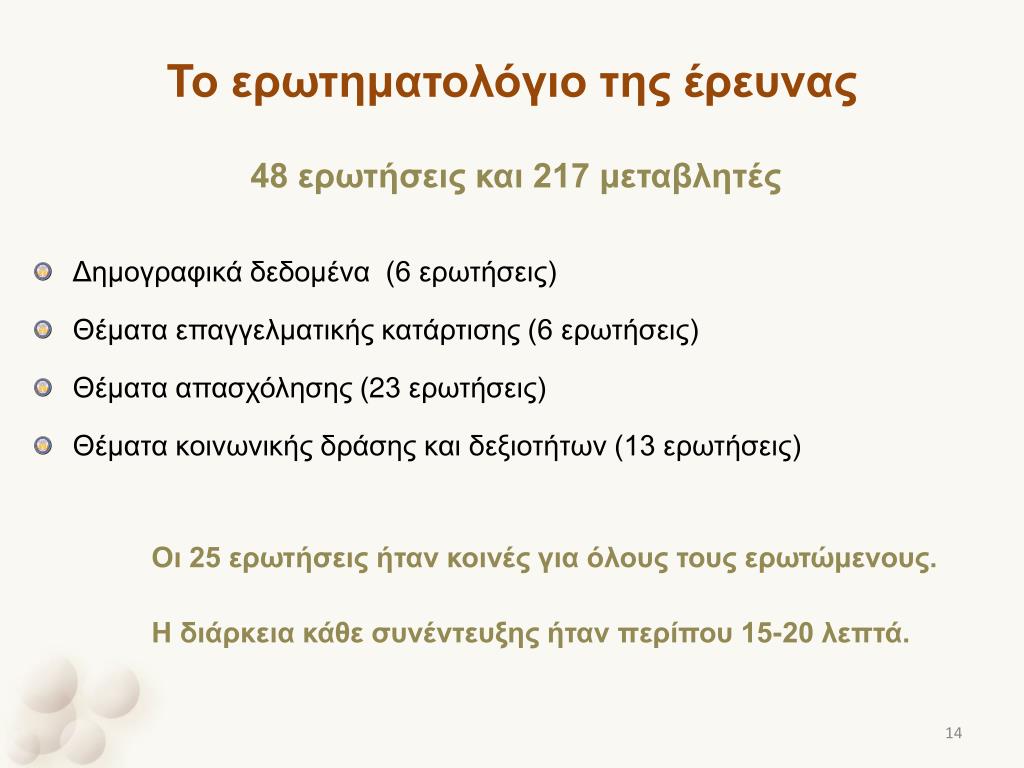 Το ερωτηματολόγιο της έρευνας

48 ερωτήσεις και 217 μεταβλητές

Δημογραφικά δεδομένα (6 ερωτήσεις)

Θέματα επαγγελματικής κατάρτισης (6 ερωτήσεις)

Θέματα απασχόλησης (23 ερωτήσεις)

Θέματα κοινωνικής δράσης και δεξιοτήτων (13 ερωτήσεις)

Οι 25 ερωτήσεις ήταν κοινές για όλους τους ερωτώμενους.

Η διάρκεια κάθε συνέντευξης ήταν περίπου 15-20 λεπτά.

14